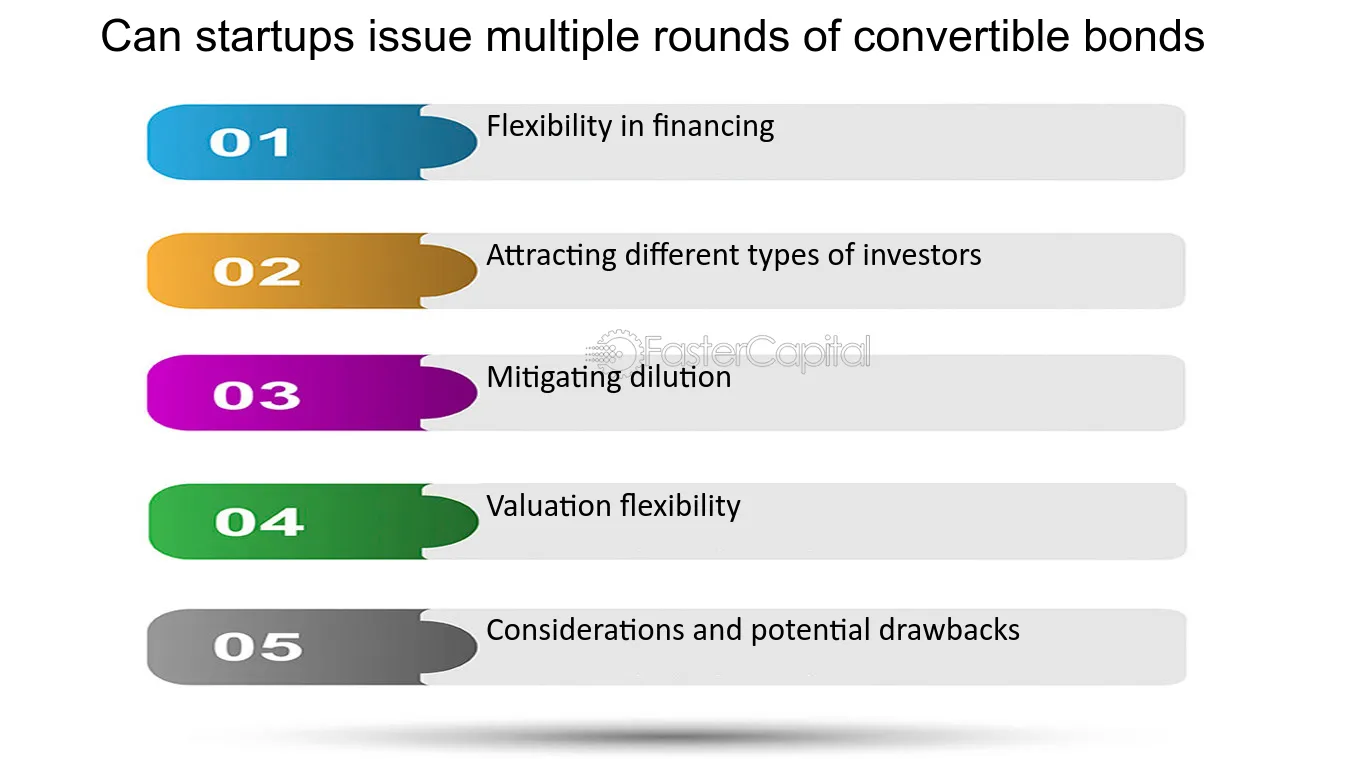 Can startups issue multiple rounds of convertible bonds

01 Flexibility in financing

02 Attracting different types of investors

FasterCapital

03 Mitigating dilution

04 Valuation flexibility

05 Considerations and potential drawbacks